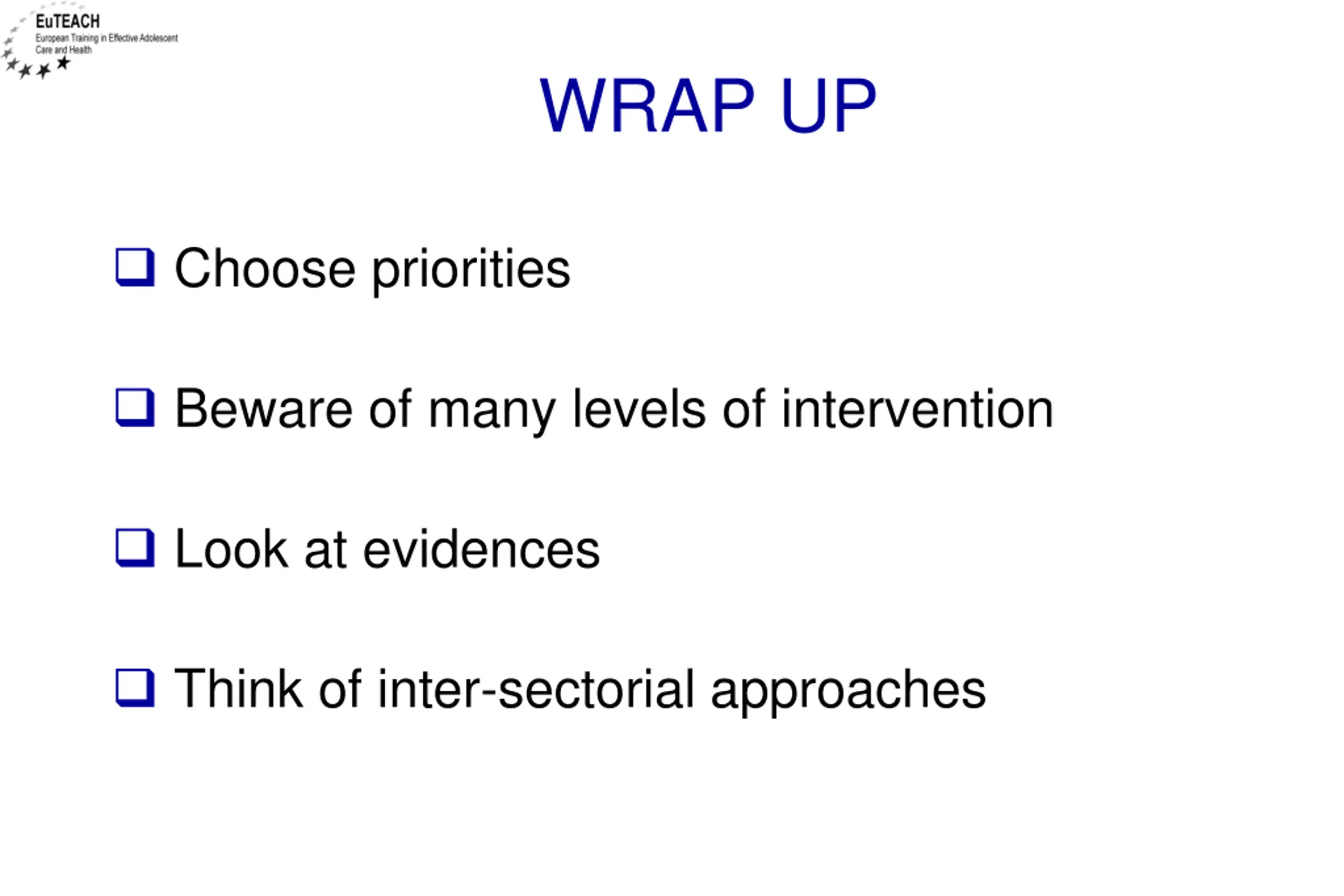 EuTEACH
European Training in Effective Adolescent Care and Health

WRAP UP

❑ Choose priorities

❑ Beware of many levels of intervention

❑ Look at evidences

❑ Think of inter-sectorial approaches